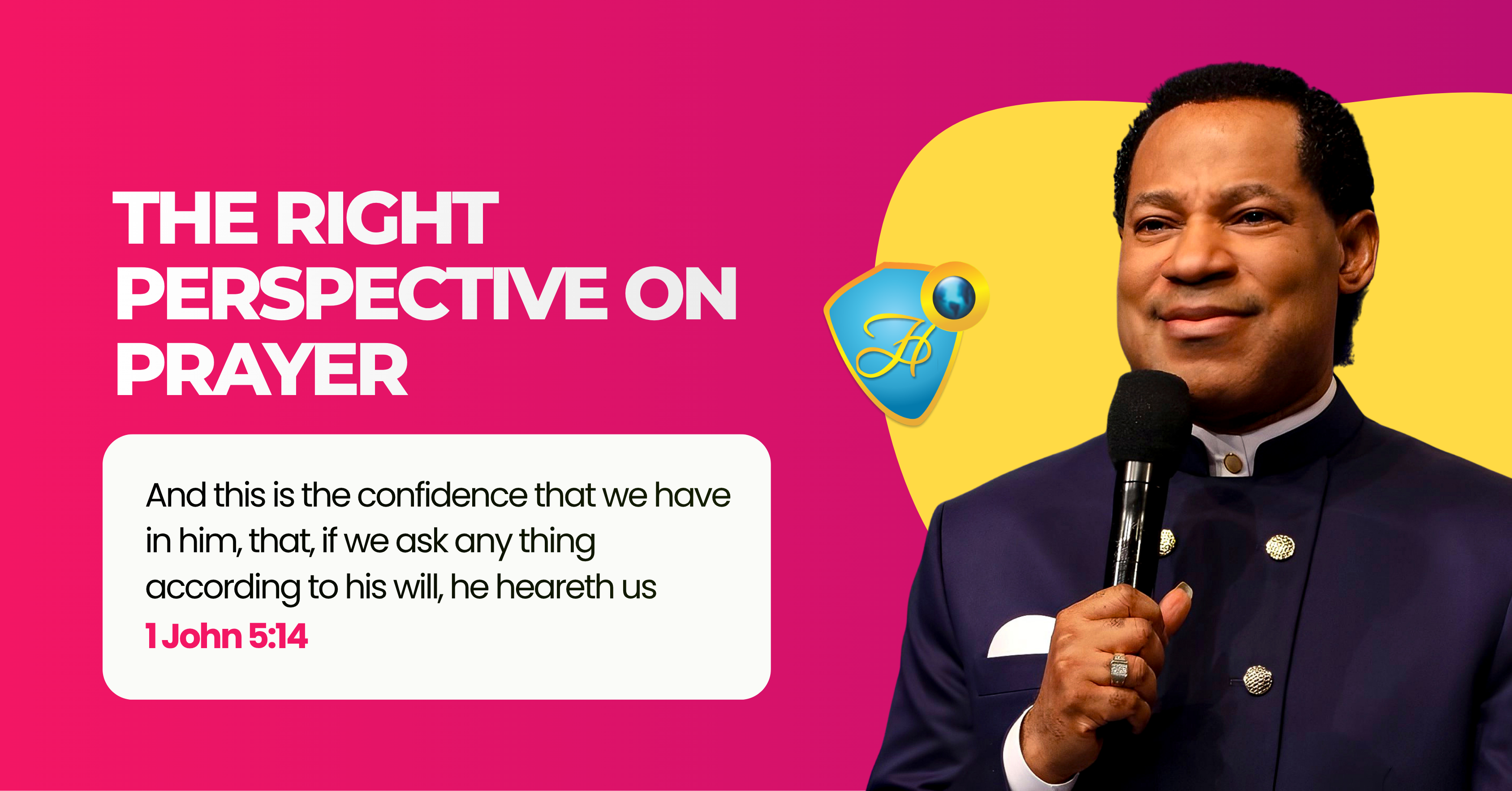 THE RIGHT PERSPECTIVE ON PRAYER

And this is the confidence that we have in him, that, if we ask any thing according to his will, he heareth us
1 John 5:14